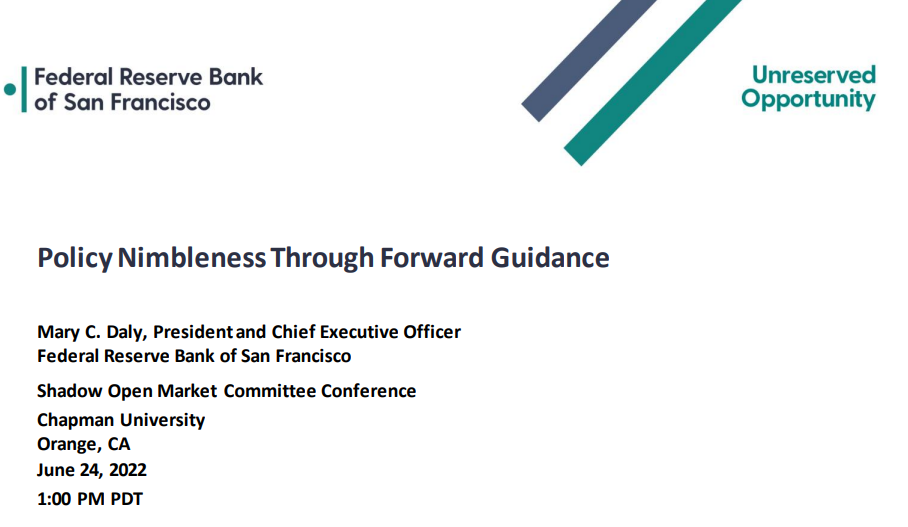 Federal Reserve Bank of San Francisco

Unreserved Opportunity

Policy Nimbleness Through Forward Guidance

Mary C. Daly, President and Chief Executive Officer
Federal Reserve Bank of San Francisco

Shadow Open Market Committee Conference
Chapman University
Orange, CA
June 24, 2022
1:00 PM PDT